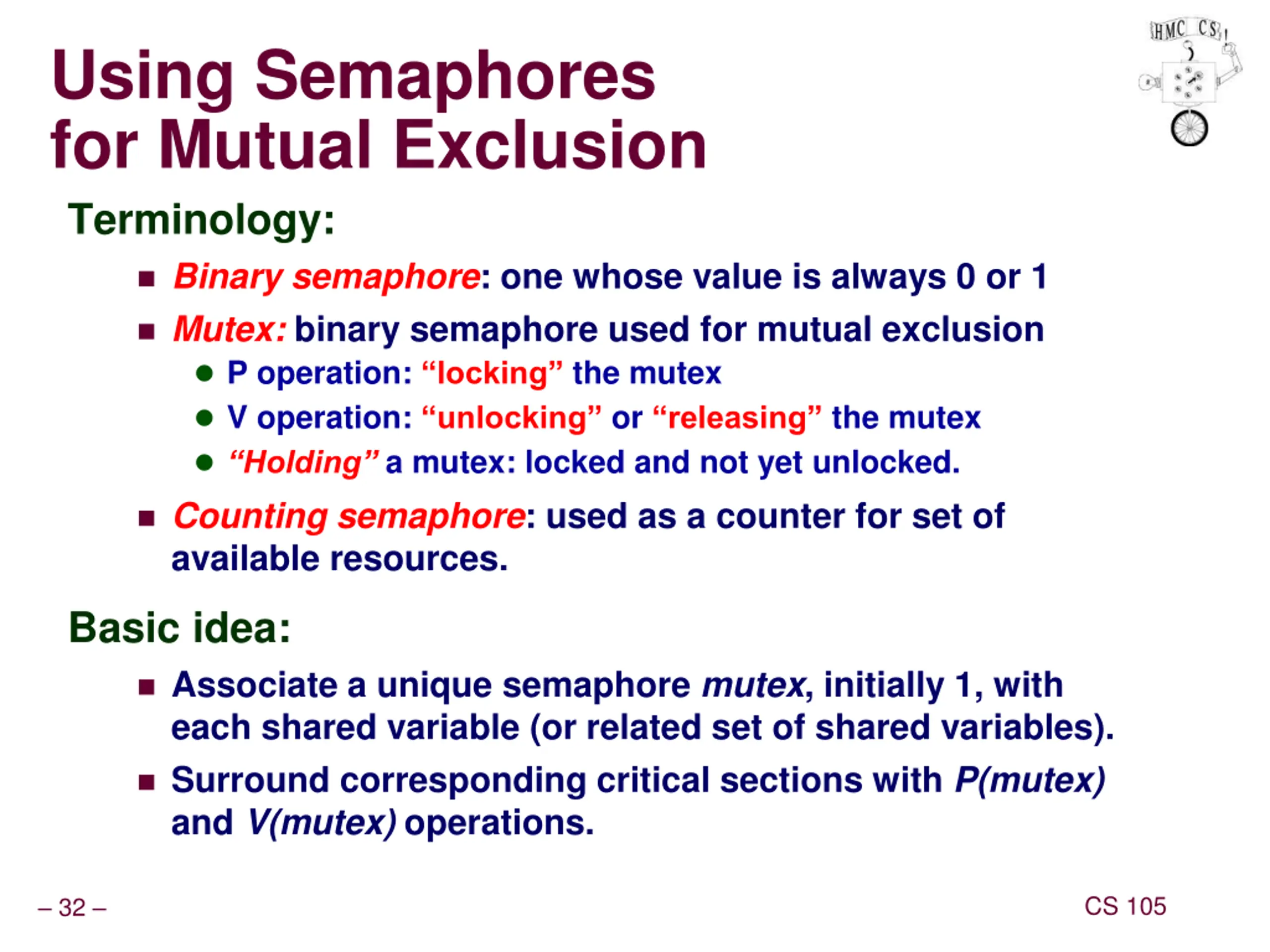 HMC CS

Using Semaphores for Mutual Exclusion

Terminology:

- Binary semaphore: one whose value is always 0 or 1
- Mutex: binary semaphore used for mutual exclusion
  - P operation: “locking” the mutex
  - V operation: “unlocking” or “releasing” the mutex
  - “Holding” a mutex: locked and not yet unlocked.
- Counting semaphore: used as a counter for set of available resources.

Basic idea:

- Associate a unique semaphore mutex, initially 1, with each shared variable (or related set of shared variables).
- Surround corresponding critical sections with P(mutex) and V(mutex) operations.

– 32 –

CS 105